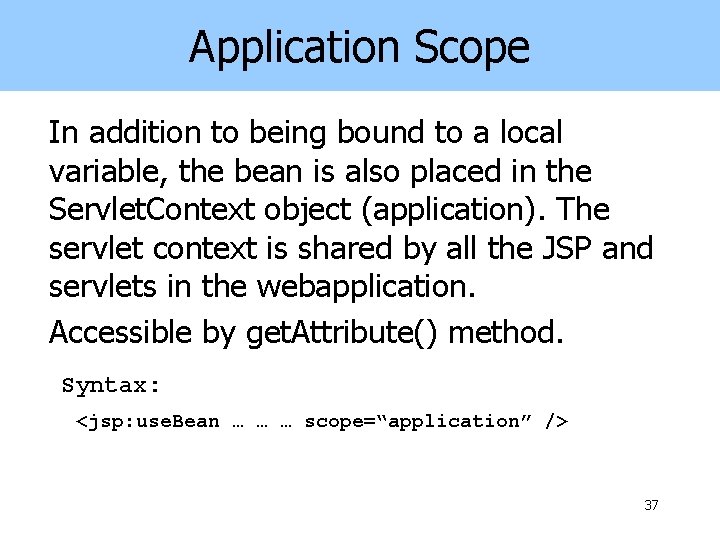 Application Scope

In addition to being bound to a local variable, the bean is also placed in the ServletContext object (application). The servlet context is shared by all the JSP and servlets in the webapplication.

Accessible by getAttribute() method.

Syntax:

<jsp:useBean … … … scope=“application” />

37